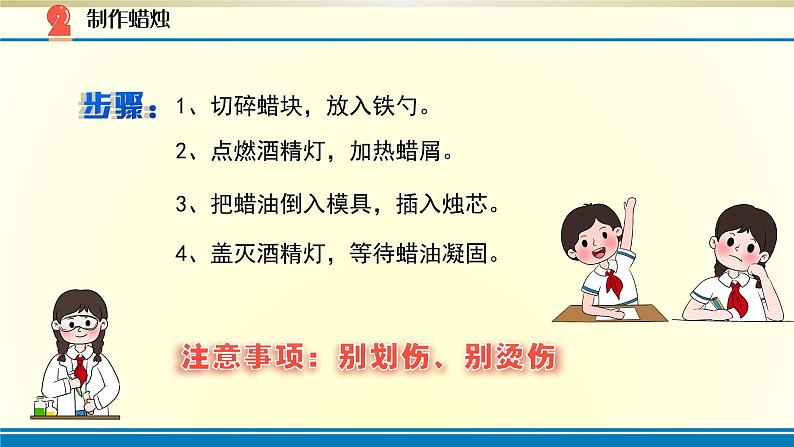 2 制作蜡烛

步骤：1、切碎蜡块，放入铁勺。

2、点燃酒精灯，加热蜡屑。

3、把蜡油倒入模具，插入烛芯。

4、盖灭酒精灯，等待蜡油凝固。

注意事项：别划伤、别烫伤